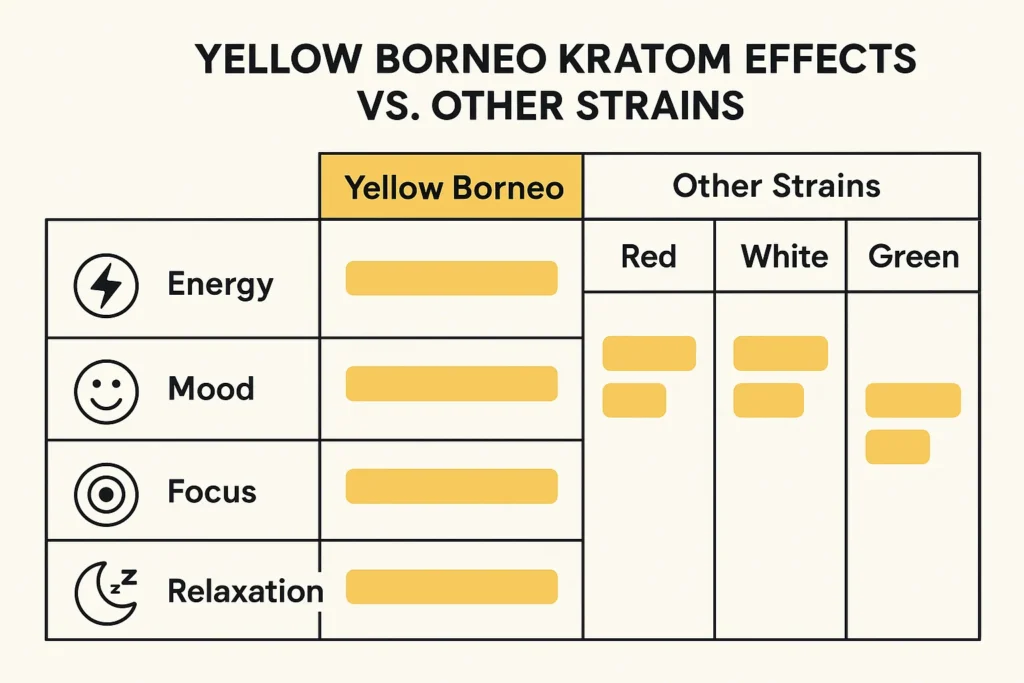 YELLOW BORNEO KRATOM EFFECTS VS. OTHER STRAINS

| | Yellow Borneo | Other Strains | | |
|---|---|---|---|---|
| | | Red | White | Green |
| Energy | | | | |
| Mood | | | | |
| Focus | | | | |
| Relaxation | | | | |